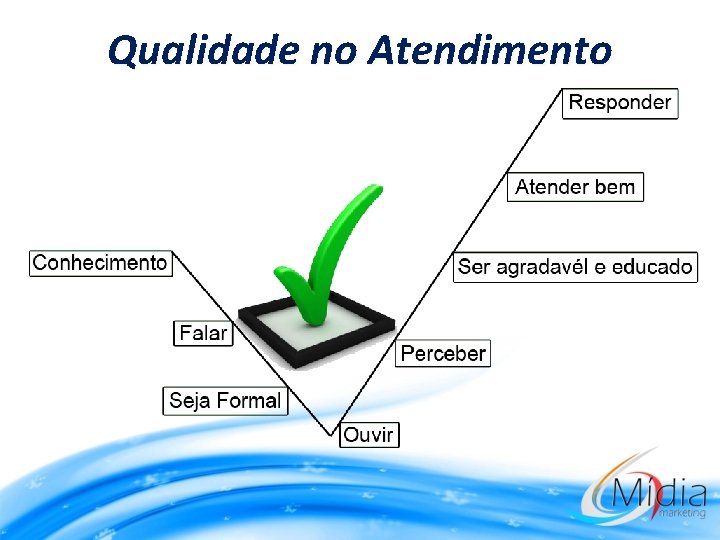 Qualidade no Atendimento

Conhecimento

Falar

Seja Formal

Ouvir

Perceber

Ser agradavél e educado

Atender bem

Responder

Mídia
marketing